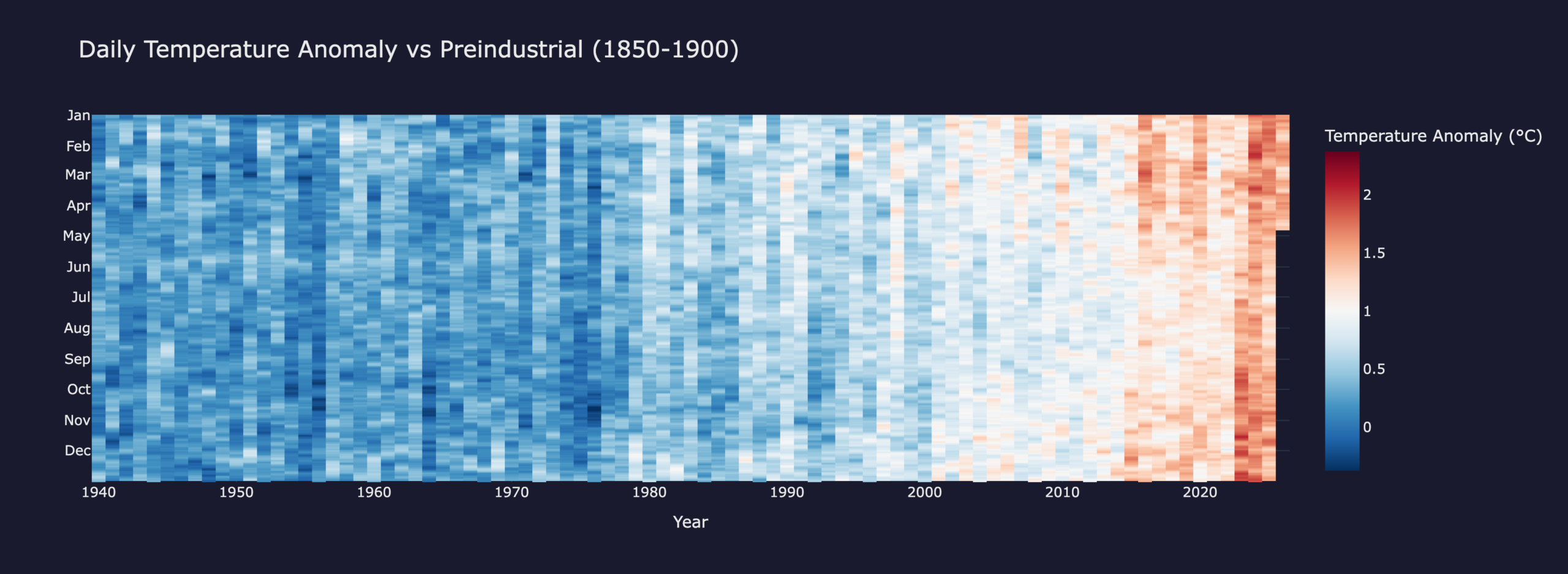 Daily Temperature Anomaly vs Preindustrial (1850-1900)

Jan
Feb
Mar
Apr
May
Jun
Jul
Aug
Sep
Oct
Nov
Dec

1940
1950
1960
1970
1980
1990
2000
2010
2020

Year

Temperature Anomaly (°C)
2
1.5
1
0.5
0